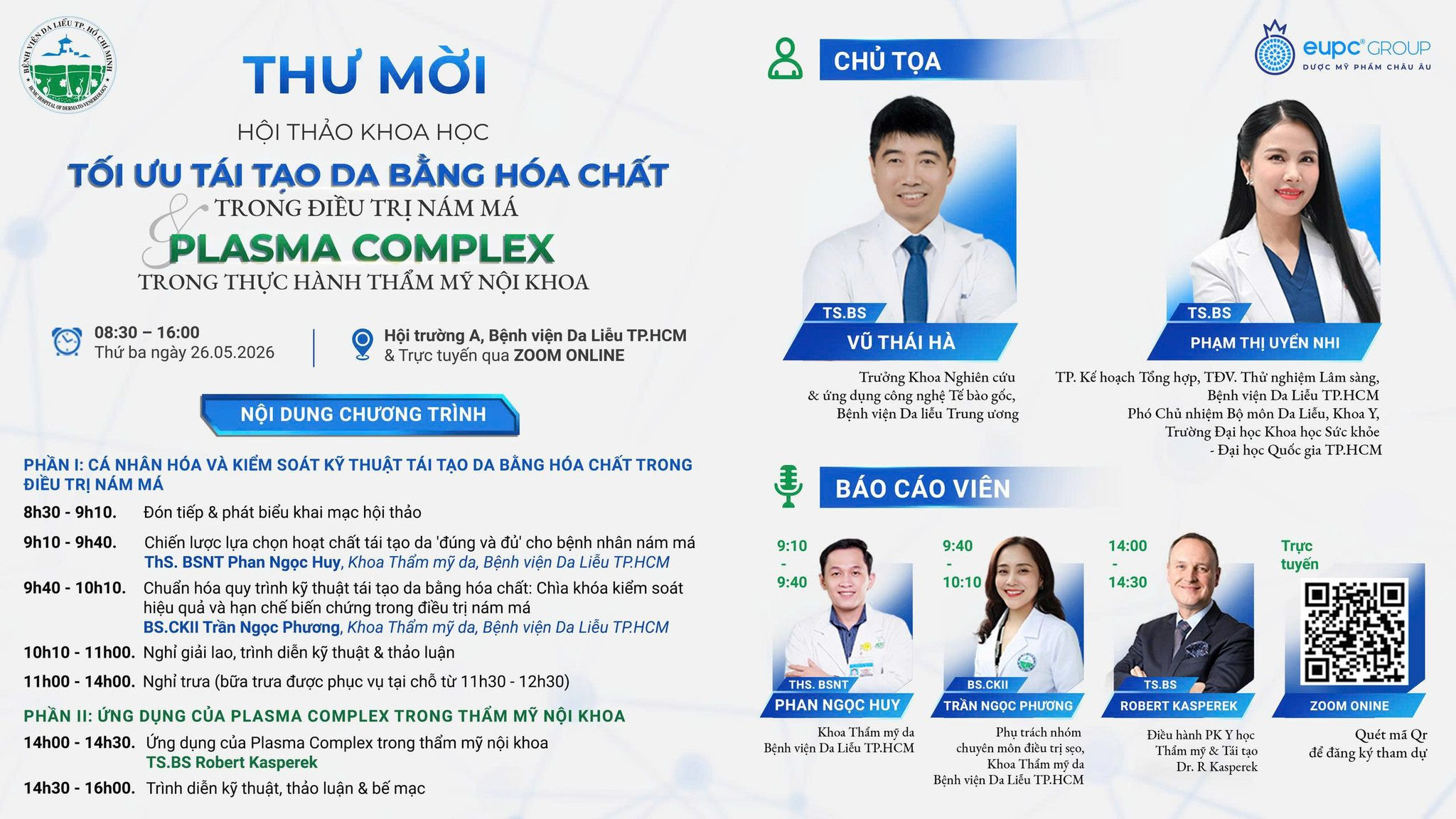 BỆNH VIỆN DA LIỄU TP. HỒ CHÍ MINH
HCMC HOSPITAL OF DERMATO-VENEREOLOGY

THƯ MỜI

HỘI THẢO KHOA HỌC

TỐI ƯU TÁI TẠO DA BẰNG HÓA CHẤT
TRONG ĐIỀU TRỊ NÁM MÁ
&
PLASMA COMPLEX
TRONG THỰC HÀNH THẨM MỸ NỘI KHOA

08:30 – 16:00
Thứ ba ngày 26.05.2026

Hội trường A, Bệnh viện Da Liễu TP.HCM
& Trực tuyến qua ZOOM ONLINE

NỘI DUNG CHƯƠNG TRÌNH

PHẦN I: CÁ NHÂN HÓA VÀ KIỂM SOÁT KỸ THUẬT TÁI TẠO DA BẰNG HÓA CHẤT TRONG ĐIỀU TRỊ NÁM MÁ

8h30 - 9h10. Đón tiếp & phát biểu khai mạc hội thảo

9h10 - 9h40. Chiến lược lựa chọn hoạt chất tái tạo da 'đúng và đủ' cho bệnh nhân nám má
ThS. BSNT Phan Ngọc Huy, Khoa Thẩm mỹ da, Bệnh viện Da Liễu TP.HCM

9h40 - 10h10. Chuẩn hóa quy trình kỹ thuật tái tạo da bằng hóa chất: Chìa khóa kiểm soát hiệu quả và hạn chế biến chứng trong điều trị nám má
BS.CKII Trần Ngọc Phương, Khoa Thẩm mỹ da, Bệnh viện Da Liễu TP.HCM

10h10 - 11h00. Nghỉ giải lao, trình diễn kỹ thuật & thảo luận

11h00 - 14h00. Nghỉ trưa (bữa trưa được phục vụ tại chỗ từ 11h30 - 12h30)

PHẦN II: ỨNG DỤNG CỦA PLASMA COMPLEX TRONG THẨM MỸ NỘI KHOA

14h00 - 14h30. Ứng dụng của Plasma Complex trong thẩm mỹ nội khoa
TS.BS Robert Kasperek

14h30 - 16h00. Trình diễn kỹ thuật, thảo luận & bế mạc

CHỦ TỌA

eupc GROUP
DƯỢC MỸ PHẨM CHÂU ÂU

TS.BS
VŨ THÁI HÀ
Trưởng Khoa Nghiên cứu & ứng dụng công nghệ Tế bào gốc, Bệnh viện Da liễu Trung ương

TS.BS
PHẠM THỊ UYỂN NHI
TP. Kế hoạch Tổng hợp, TĐV. Thử nghiệm Lâm sàng, Bệnh viện Da Liễu TP.HCM
Phó Chủ nhiệm Bộ môn Da Liễu, Khoa Y, Trường Đại học Khoa học Sức khỏe - Đại học Quốc gia TP.HCM

BÁO CÁO VIÊN

9:10 - 9:40
THS. BSNT
PHAN NGỌC HUY
Khoa Thẩm mỹ da
Bệnh viện Da Liễu TP.HCM

9:40 - 10:10
BS.CKII
TRẦN NGỌC PHƯƠNG
Phụ trách nhóm chuyên môn điều trị sẹo, Khoa Thẩm mỹ da
Bệnh viện Da Liễu TP.HCM

14:00 - 14:30
TS.BS
ROBERT KASPEREK
Điều hành PK Y học Thẩm mỹ & Tái tạo
Dr. R Kasperek

Trực tuyến
ZOOM ONINE
Quét mã Qr để đăng ký tham dự